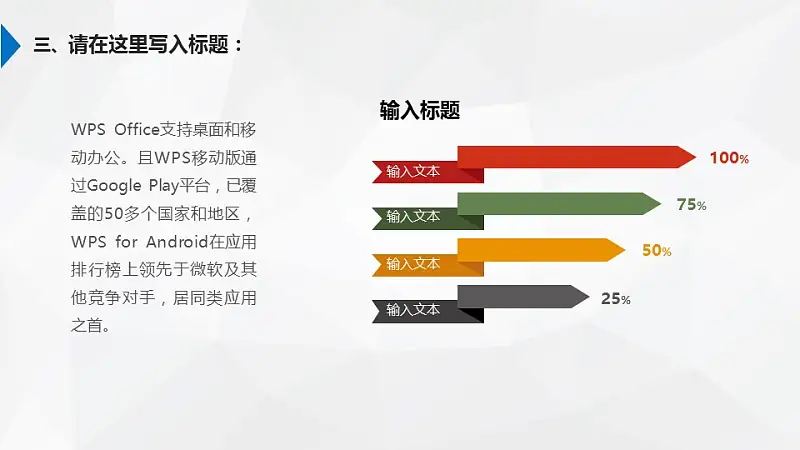 三、请在这里写入标题：

WPS Office支持桌面和移动办公。且WPS移动版通过Google Play平台，已覆盖的50多个国家和地区，WPS for Android在应用排行榜上领先于微软及其他竞争对手，居同类应用之首。

输入标题

输入文本 100%

输入文本 75%

输入文本 50%

输入文本 25%